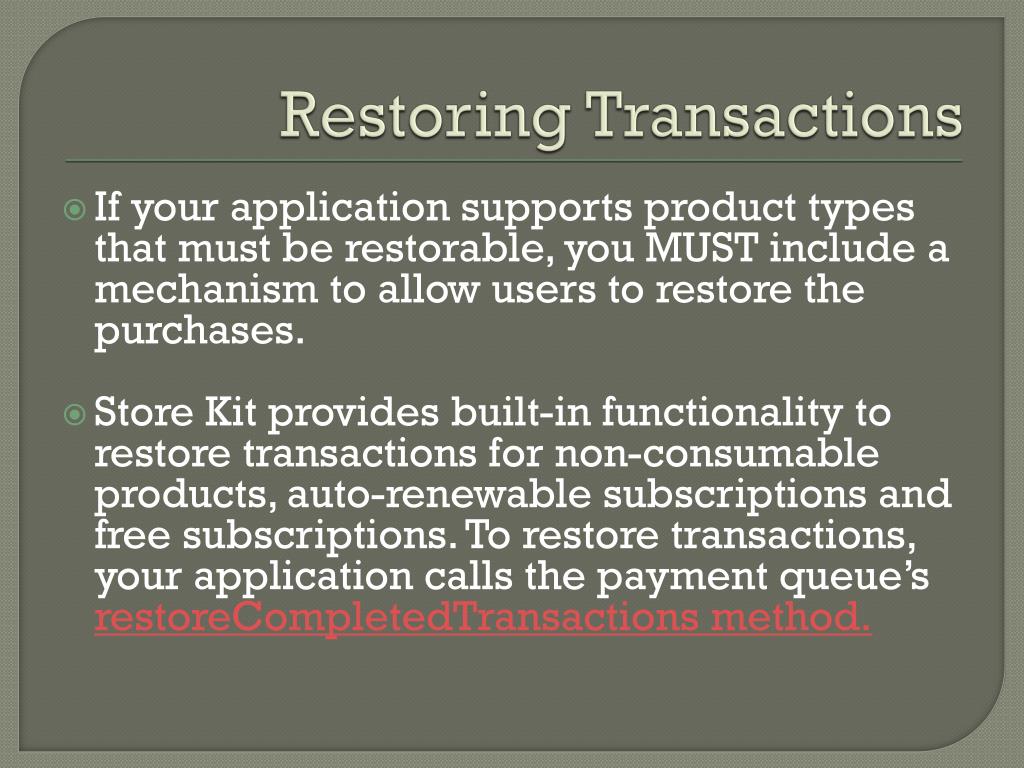 Restoring Transactions

If your application supports product types that must be restorable, you MUST include a mechanism to allow users to restore the purchases.

Store Kit provides built-in functionality to restore transactions for non-consumable products, auto-renewable subscriptions and free subscriptions. To restore transactions, your application calls the payment queue's restoreCompletedTransactions method.